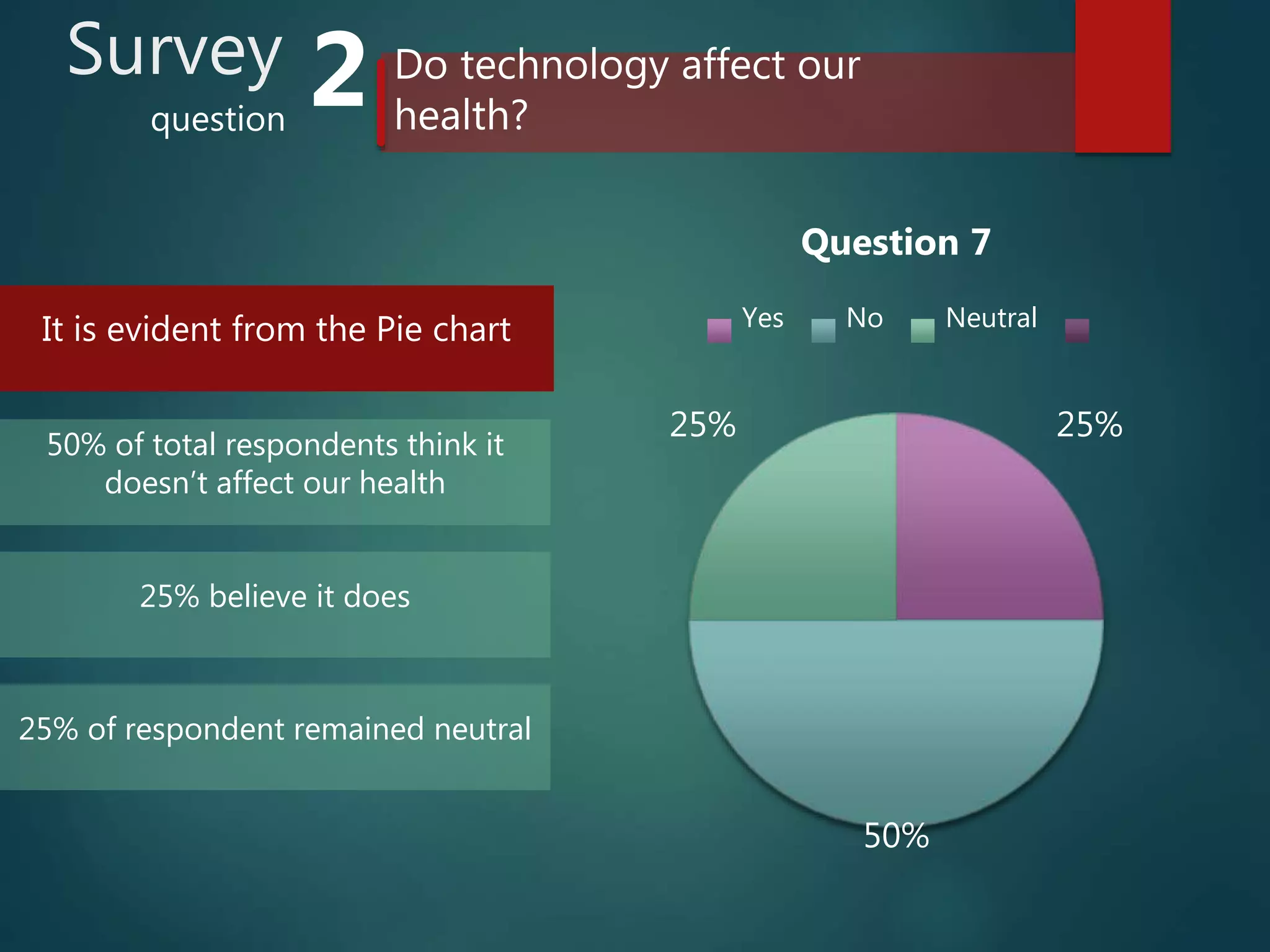 Survey question 2

Do technology affect our health?

It is evident from the Pie chart

50% of total respondents think it doesn’t affect our health

25% believe it does

25% of respondent remained neutral

Question 7

Yes No Neutral

25%

25%

50%